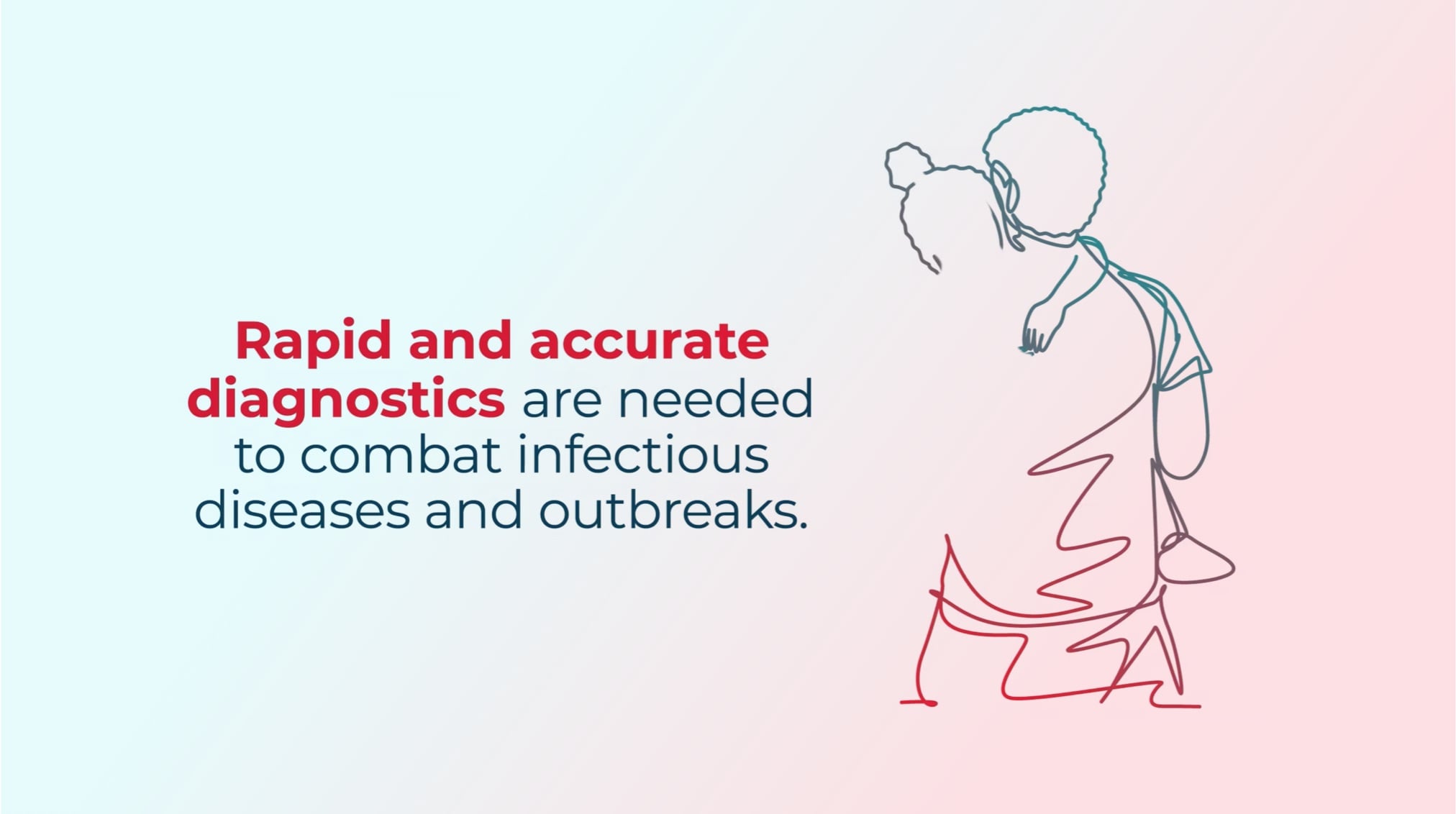 Rapid and accurate diagnostics are needed to combat infectious diseases and outbreaks.